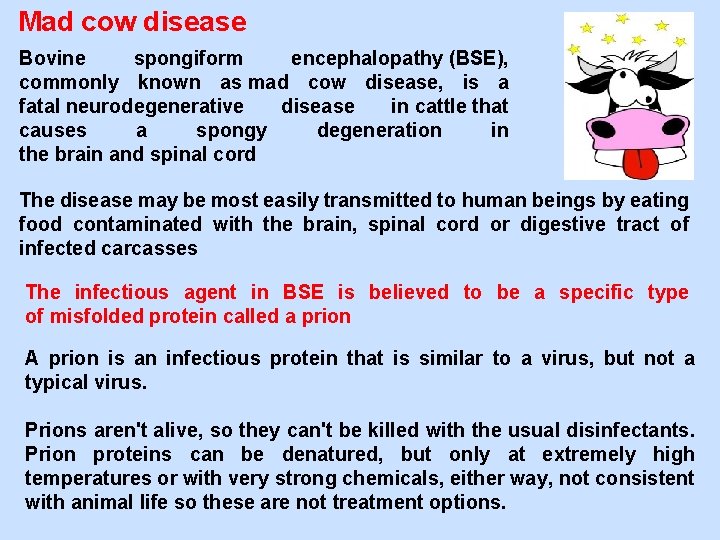 Mad cow disease

Bovine spongiform encephalopathy (BSE), commonly known as mad cow disease, is a fatal neurodegenerative disease in cattle that causes a spongy degeneration in the brain and spinal cord

The disease may be most easily transmitted to human beings by eating food contaminated with the brain, spinal cord or digestive tract of infected carcasses

The infectious agent in BSE is believed to be a specific type of misfolded protein called a prion

A prion is an infectious protein that is similar to a virus, but not a typical virus.

Prions aren't alive, so they can't be killed with the usual disinfectants. Prion proteins can be denatured, but only at extremely high temperatures or with very strong chemicals, either way, not consistent with animal life so these are not treatment options.